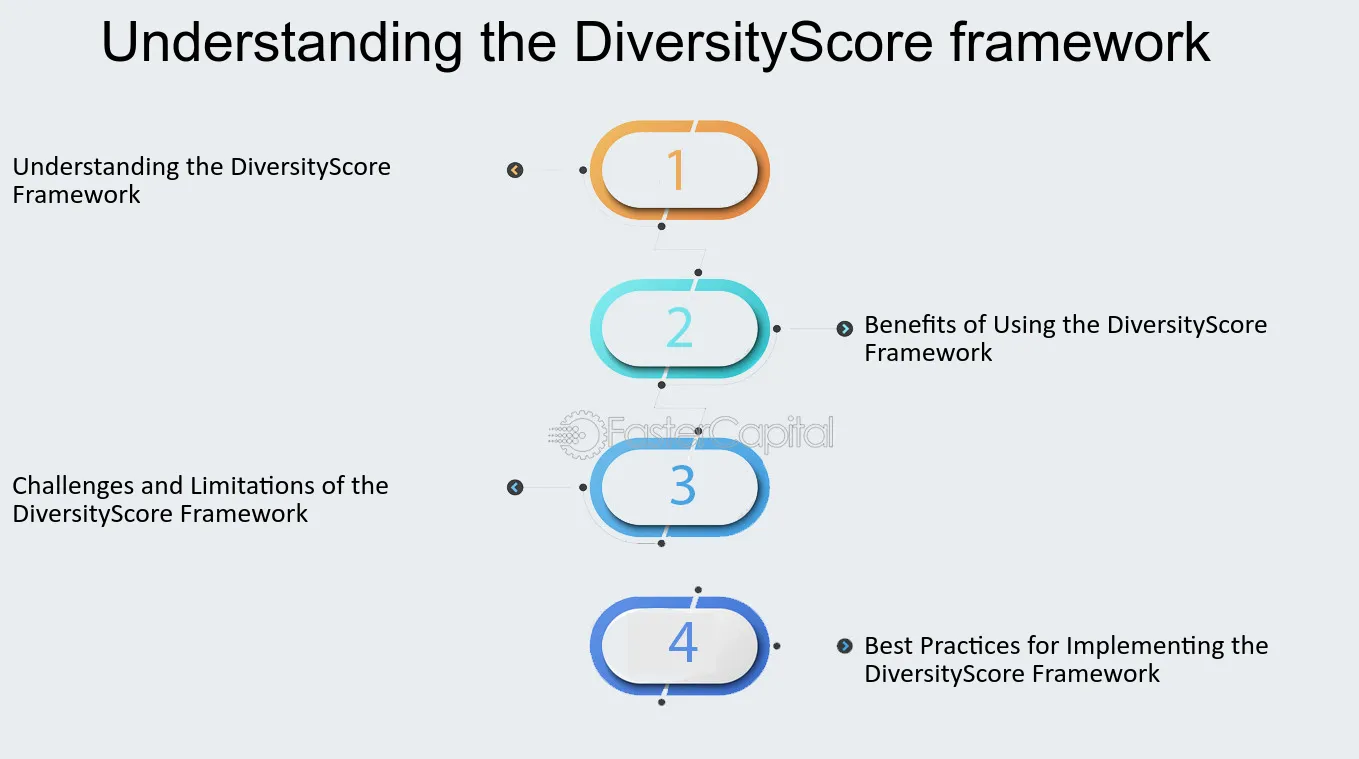 Understanding the DiversityScore framework

Understanding the DiversityScore Framework

1

2

Benefits of Using the DiversityScore Framework

Challenges and Limitations of the DiversityScore Framework

3

4

Best Practices for Implementing the DiversityScore Framework

FasterCapital